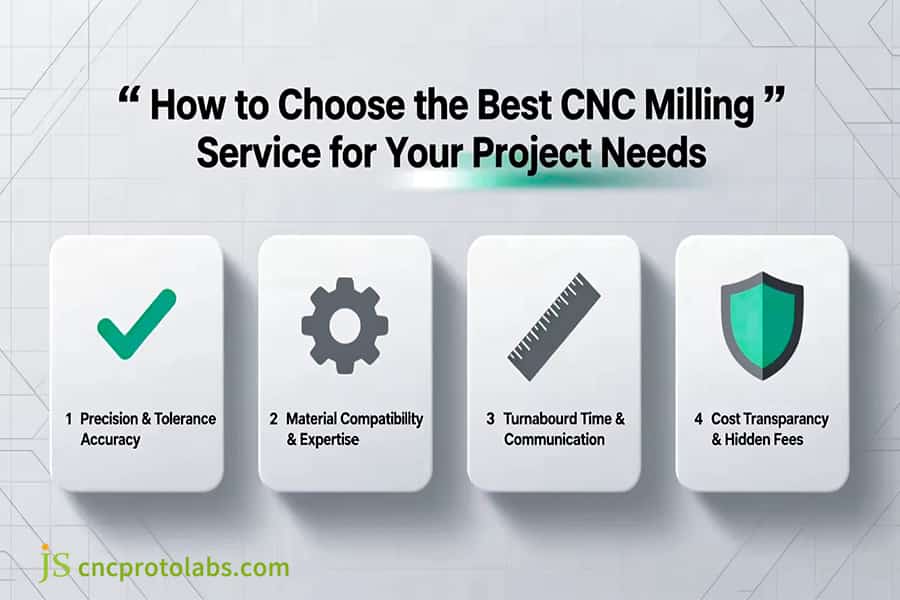 “ How to Choose the Best CNC Milling ” Service for Your Project Needs

1 Precision & Tolerance Accuracy

2 Material Compatibility & Expertise

3 Turnabourd Time & Communication

4 Cost Transparancy & Hidden Fees

JS cncprotolabs.com